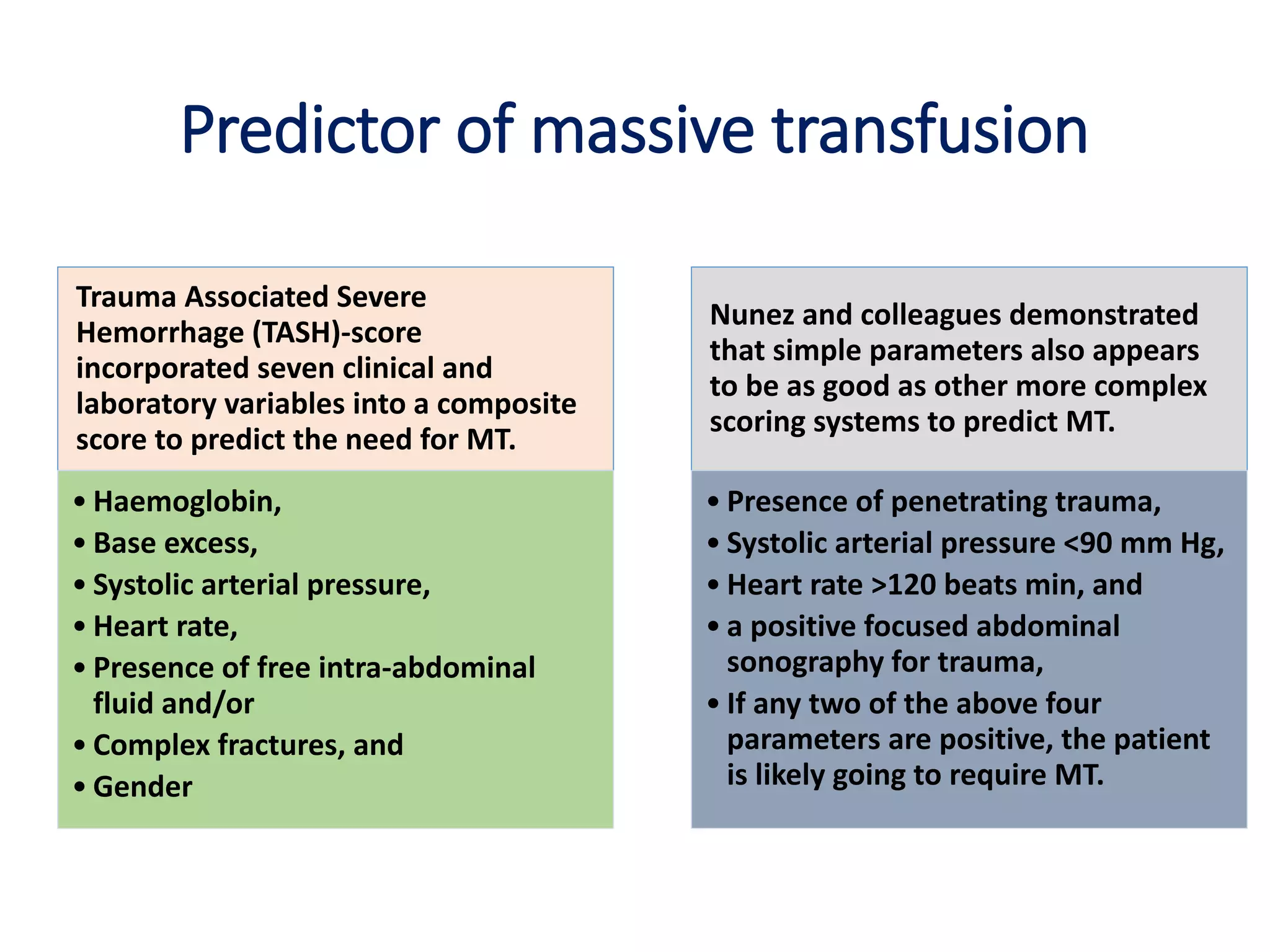 Predictor of massive transfusion

Trauma Associated Severe Hemorrhage (TASH)-score incorporated seven clinical and laboratory variables into a composite score to predict the need for MT.

• Haemoglobin,
• Base excess,
• Systolic arterial pressure,
• Heart rate,
• Presence of free intra-abdominal fluid and/or
• Complex fractures, and
• Gender

Nunez and colleagues demonstrated that simple parameters also appears to be as good as other more complex scoring systems to predict MT.

• Presence of penetrating trauma,
• Systolic arterial pressure <90 mm Hg,
• Heart rate >120 beats min, and
• a positive focused abdominal sonography for trauma,
• If any two of the above four parameters are positive, the patient is likely going to require MT.